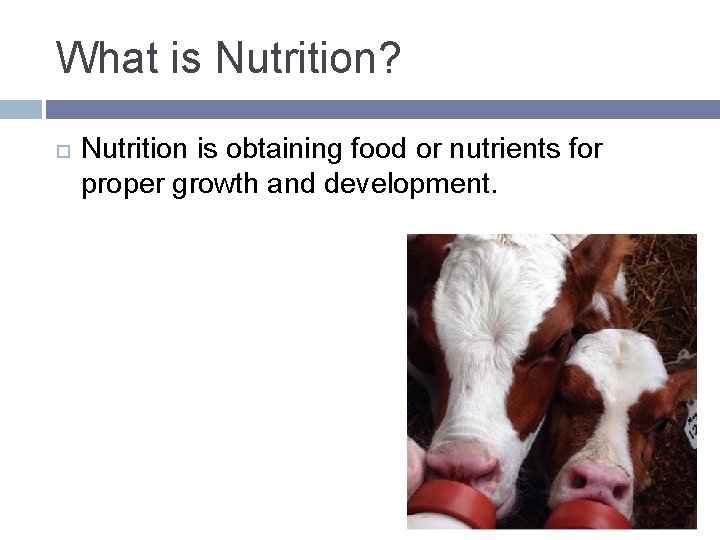 What is Nutrition?

Nutrition is obtaining food or nutrients for proper growth and development.